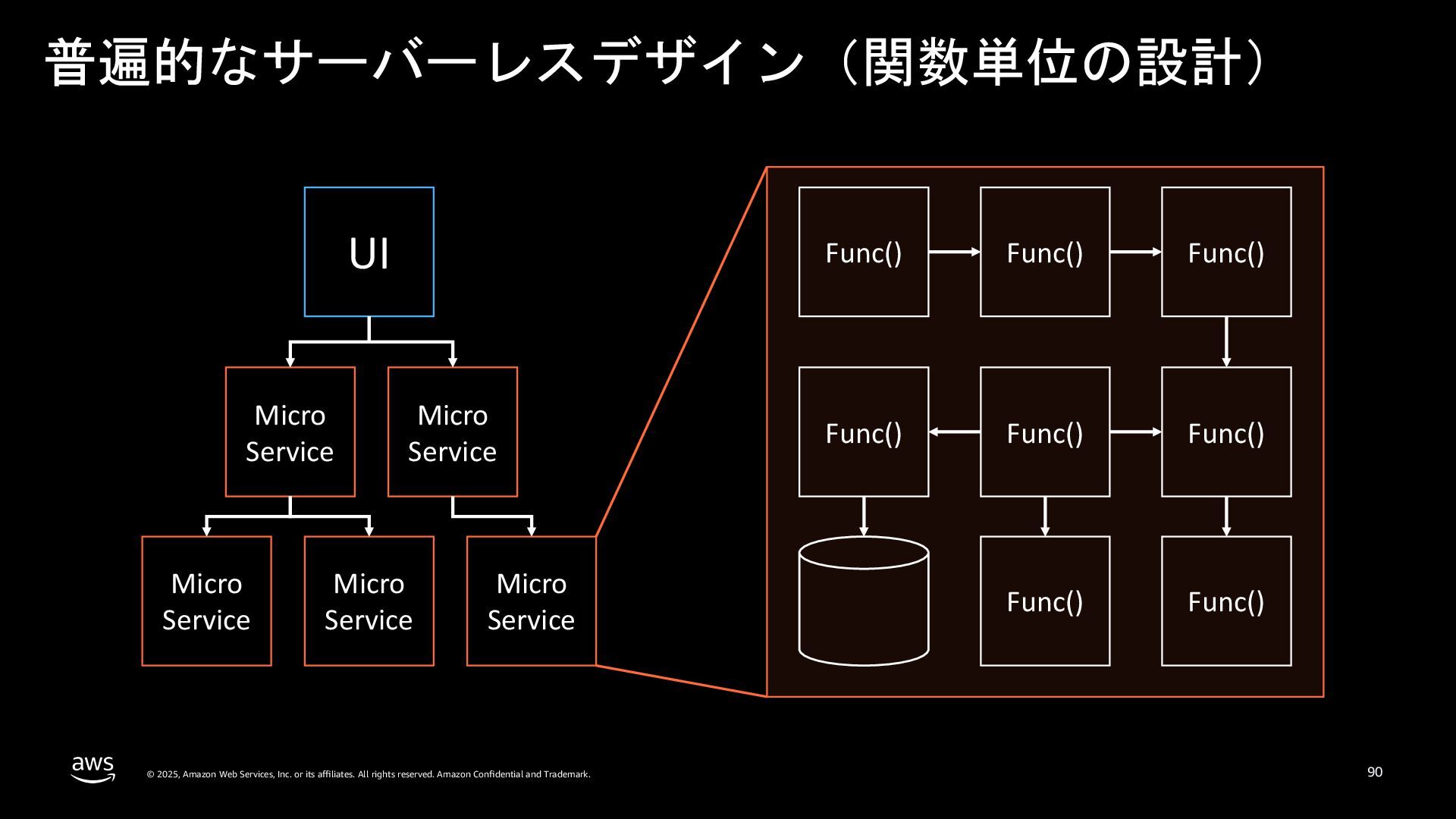 普遍的なサーバーレスデザイン（関数単位の設計）

UI

Micro Service

Micro Service

Micro Service

Micro Service

Micro Service

Func()

Func()

Func()

Func()

Func()

Func()

Func()

Func()

aws

© 2025, Amazon Web Services, Inc. or its affiliates. All rights reserved. Amazon Confidential and Trademark.

90